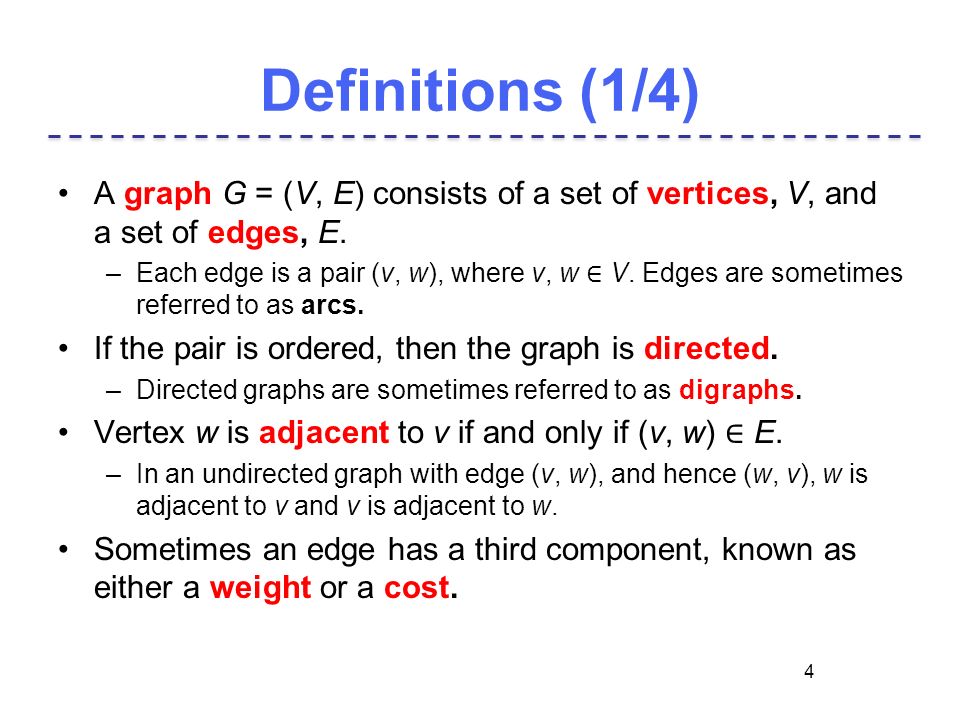 Definitions (1/4)

• A graph $G = (V, E)$ consists of a set of vertices, $V$, and a set of edges, $E$.
– Each edge is a pair $(v, w)$, where $v, w \in V$. Edges are sometimes referred to as arcs.

• If the pair is ordered, then the graph is directed.
– Directed graphs are sometimes referred to as digraphs.

• Vertex $w$ is adjacent to $v$ if and only if $(v, w) \in E$.
– In an undirected graph with edge $(v, w)$, and hence $(w, v)$, $w$ is adjacent to $v$ and $v$ is adjacent to $w$.

• Sometimes an edge has a third component, known as either a weight or a cost.

4